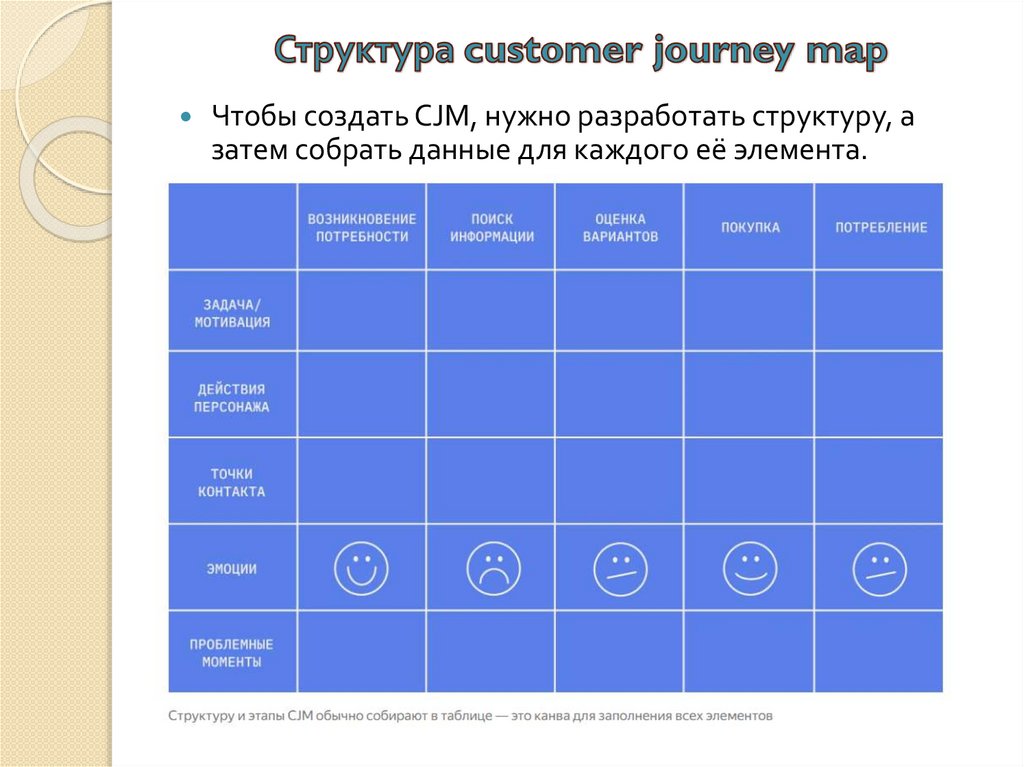 Структура customer journey map

Чтобы создать CJM, нужно разработать структуру, а затем собрать данные для каждого её элемента.

| | ВОЗНИКНОВЕНИЕ ПОТРЕБНОСТИ | ПОИСК ИНФОРМАЦИИ | ОЦЕНКА ВАРИАНТОВ | ПОКУПКА | ПОТРЕБЛЕНИЕ |
|---|---|---|---|---|---|
| ЗАДАЧА/ МОТИВАЦИЯ | | | | | |
| ДЕЙСТВИЯ ПЕРСОНАЖА | | | | | |
| ТОЧКИ КОНТАКТА | | | | | |
| ЭМОЦИИ | | | | | |
| ПРОБЛЕМНЫЕ МОМЕНТЫ | | | | | |

Структуру и этапы CJM обычно собирают в таблице — это канва для заполнения всех элементов